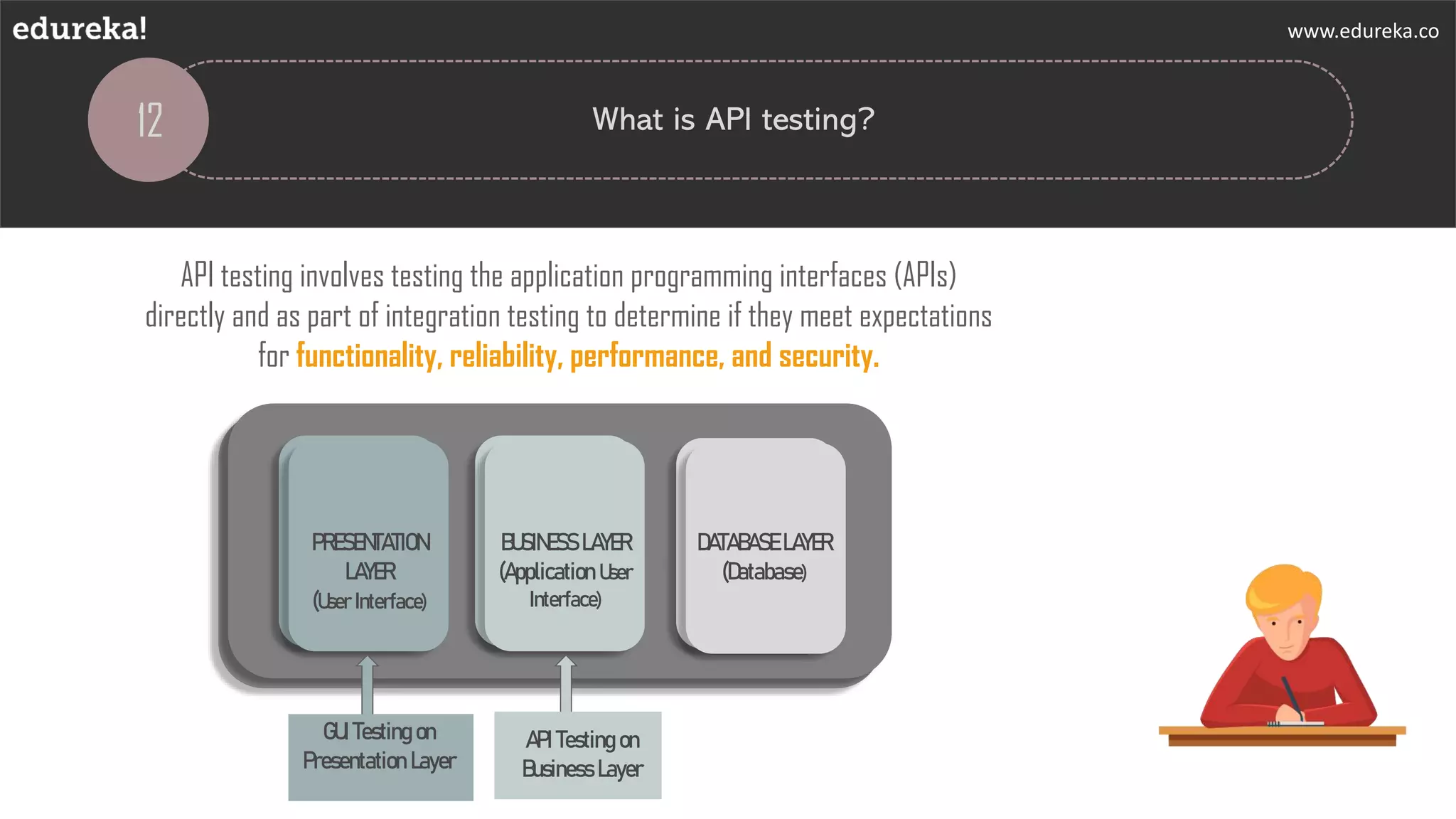 edureka!

www.edureka.co

12

What is API testing?

API testing involves testing the application programming interfaces (APIs) directly and as part of integration testing to determine if they meet expectations for functionality, reliability, performance, and security.

PRESENTATION LAYER (User Interface)

BUSINESS LAYER (Application User Interface)

DATABASE LAYER (Database)

GUI Testing on Presentation Layer

API Testing on Business Layer